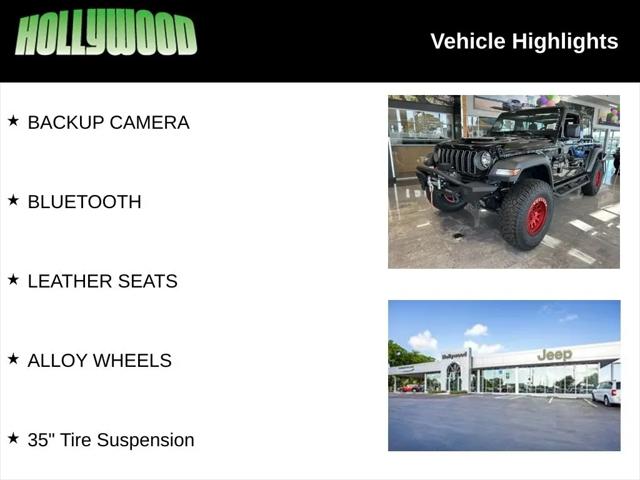 HOLLYWOOD

Vehicle Highlights

★ BACKUP CAMERA

★ BLUETOOTH

★ LEATHER SEATS

★ ALLOY WHEELS

★ 35" Tire Suspension

Hollywood

Jeep